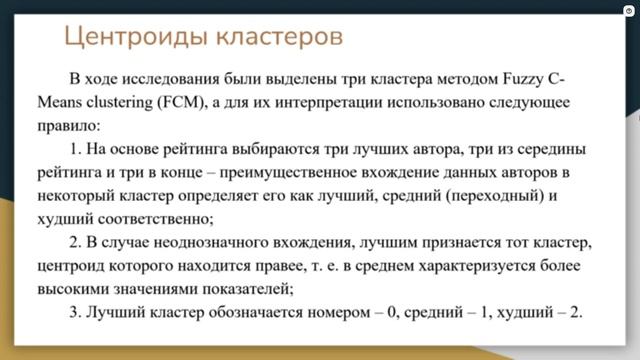 Центроиды кластеров

В ходе исследования были выделены три кластера методом Fuzzy C-Means clustering (FCM), а для их интерпретации использовано следующее правило:

1. На основе рейтинга выбираются три лучших автора, три из середины рейтинга и три в конце – преимущественное вхождение данных авторов в некоторый кластер определяет его как лучший, средний (переходный) и худший соответственно;

2. В случае неоднозначного вхождения, лучшим признается тот кластер, центроид которого находится правее, т. е. в среднем характеризуется более высокими значениями показателей;

3. Лучший кластер обозначается номером – 0, средний – 1, худший – 2.